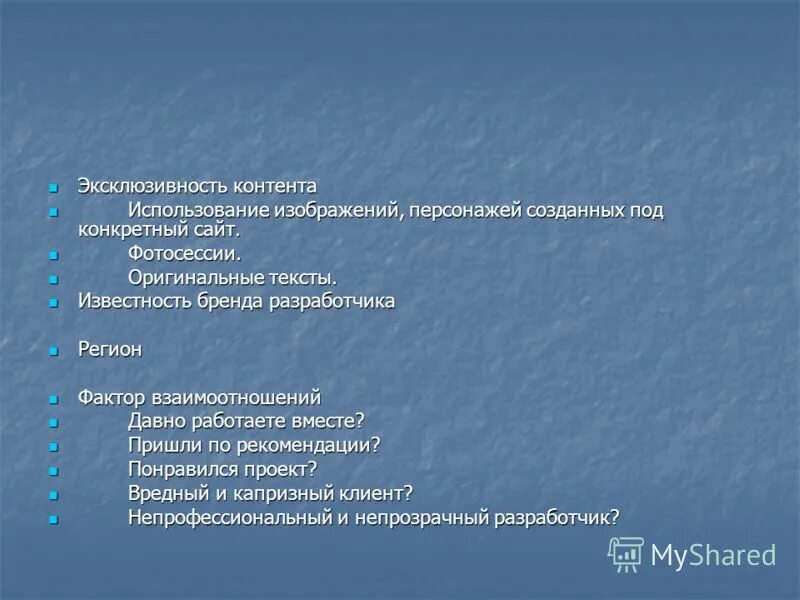 Эксклюзивность контента
Использование изображений, персонажей созданных под конкретный сайт.
Фотосессии.
Оригинальные тексты.
Известность бренда разработчика

Регион

Фактор взаимоотношений
Давно работаете вместе?
Пришли по рекомендации?
Понравился проект?
Вредный и капризный клиент?
Непрофессиональный и непрозрачный разработчик?

MyShared